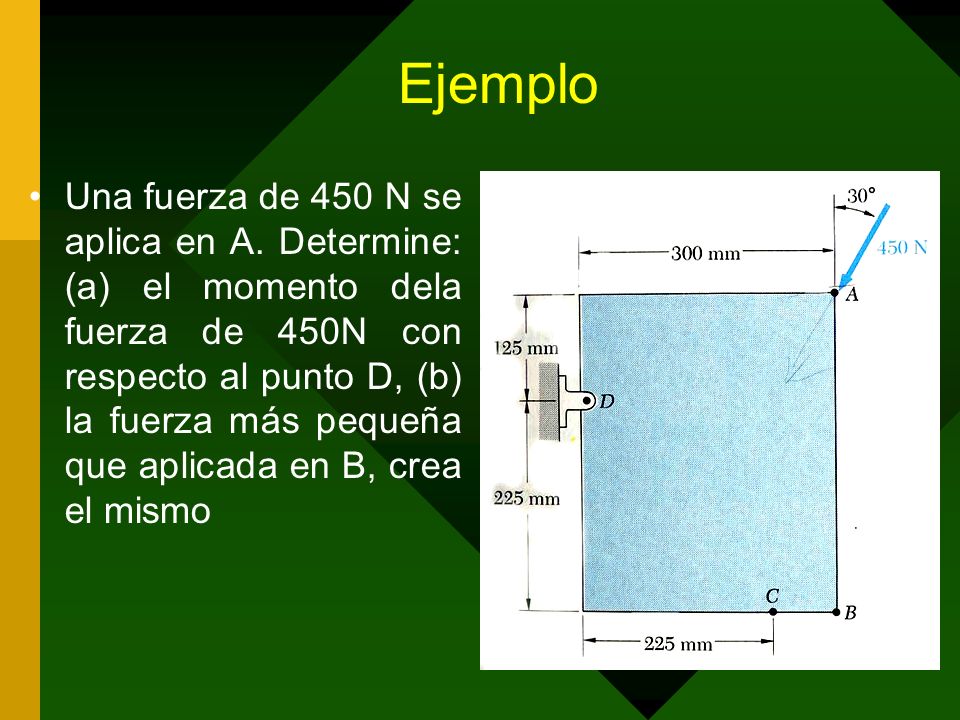 Ejemplo

• Una fuerza de 450 N se aplica en A. Determine: (a) el momento dela fuerza de 450N con respecto al punto D, (b) la fuerza más pequeña que aplicada en B, crea el mismo

30°
450 N
300 mm
A
125 mm
D
225 mm
C
B
225 mm